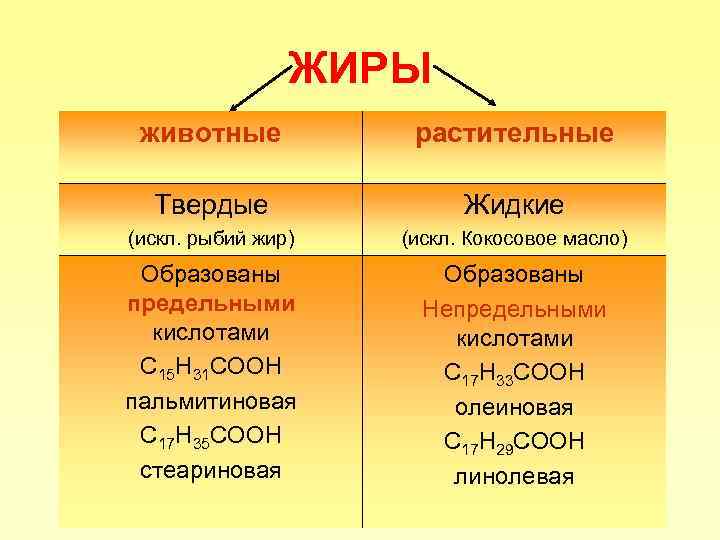 ЖИРЫ

| животные | растительные |
|---|---|
| Твердые (искл. рыбий жир) | Жидкие (искл. Кокосовое масло) |
| Образованы предельными кислотами $C_{15}H_{31}COOH$ пальмитиновая $C_{17}H_{35}COOH$ стеариновая | Образованы Непредельными кислотами $C_{17}H_{33}COOH$ олеиновая $C_{17}H_{29}COOH$ линолевая |